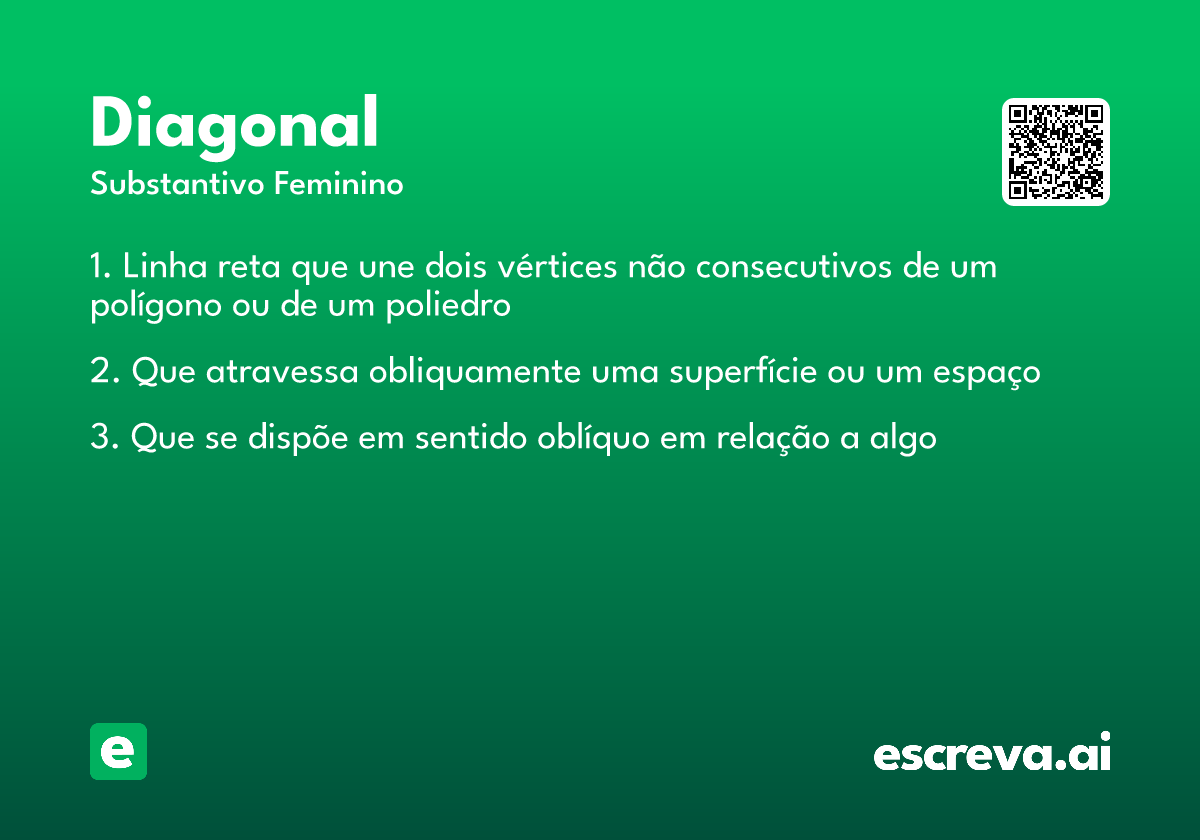 Diagonal
Substantivo Feminino

1. Linha reta que une dois vértices não consecutivos de um polígono ou de um poliedro

2. Que atravessa obliquamente uma superfície ou um espaço

3. Que se dispõe em sentido oblíquo em relação a algo

e

escreva.ai